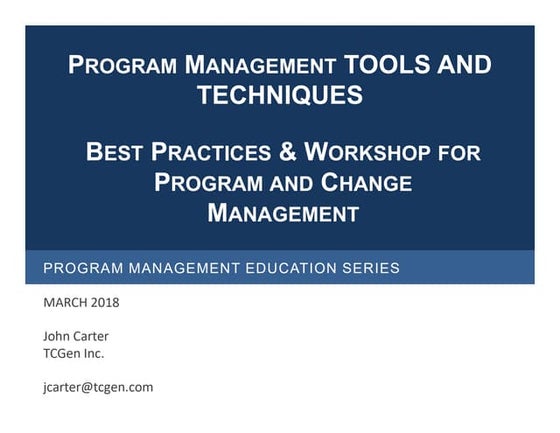 PROGRAM MANAGEMENT TOOLS AND TECHNIQUES

BEST PRACTICES & WORKSHOP FOR PROGRAM AND CHANGE MANAGEMENT

PROGRAM MANAGEMENT EDUCATION SERIES

MARCH 2018

John Carter
TCGen Inc.

jcarter@tcgen.com